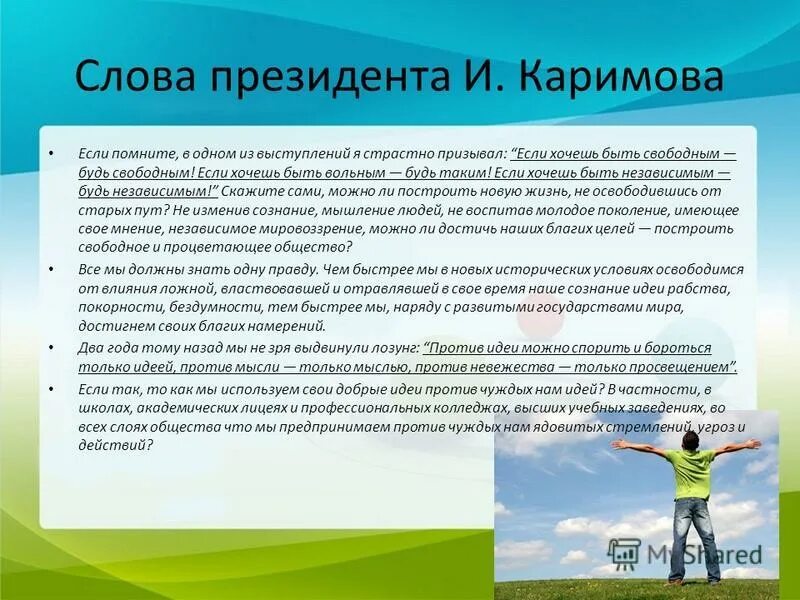 Слова президента И. Каримова

• Если помните, в одном из выступлений я страстно призывал: "Если хочешь быть свободным — будь свободным! Если хочешь быть вольным — будь таким! Если хочешь быть независимым — будь независимым!" Скажите сами, можно ли построить новую жизнь, не освободившись от старых пут? Не изменив сознание, мышление людей, не воспитав молодое поколение, имеющее свое мнение, независимое мировоззрение, можно ли достичь наших благих целей — построить свободное и процветающее общество?

• Все мы должны знать одну правду. Чем быстрее мы в новых исторических условиях освободимся от влияния ложной, властвовавшей и отравлявшей в свое время наше сознание идеи рабства, покорности, бездумности, тем быстрее мы, наряду с развитыми государствами мира, достигнем своих благих намерений.

• Два года тому назад мы не зря выдвинули лозунг: "Против идеи можно спорить и бороться только идеей, против мысли — только мыслью, против невежества — только просвещением".

• Если так, то как мы используем свои добрые идеи против чуждых нам идей? В частности, в школах, академических лицеях и профессиональных колледжах, высших учебных заведениях, во всех слоях общества что мы предпринимаем против чуждых нам ядовитых стремлений, угроз и действий?

MyShared